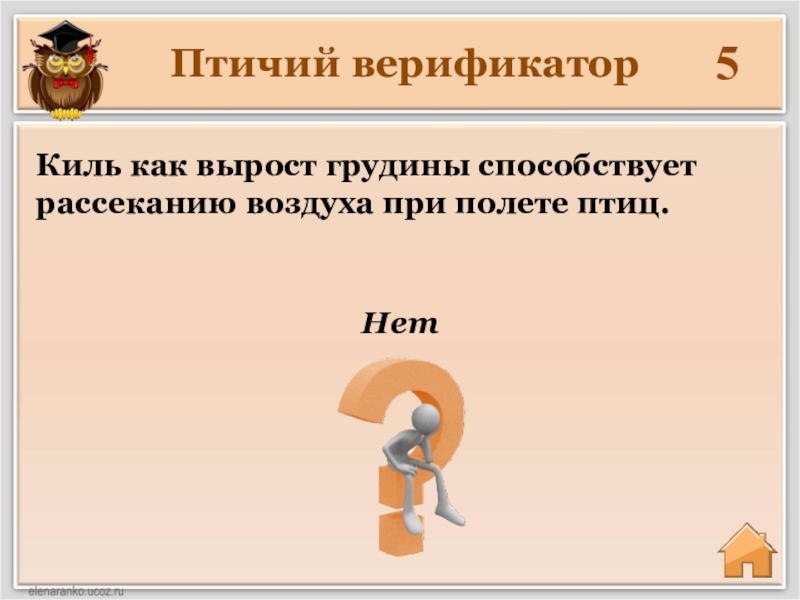 Птичий верификатор 5

Киль как вырост грудины способствует рассеканию воздуха при полете птиц.

Нет

elenaranko.ucoz.ru